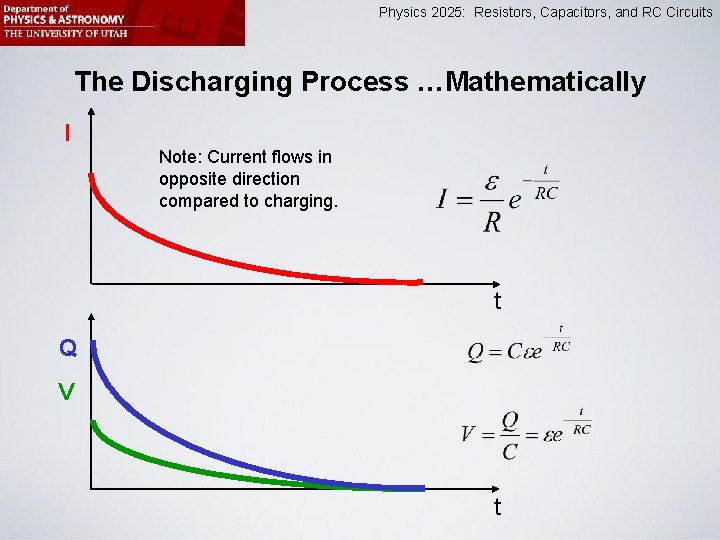 Department of
PHYSICS & ASTRONOMY
THE UNIVERSITY OF UTAH

Physics 2025: Resistors, Capacitors, and RC Circuits

The Discharging Process …Mathematically

I

Note: Current flows in opposite direction compared to charging.

$I = \frac{\varepsilon}{R} e^{-\frac{t}{RC}}$

t

Q

V

$Q = C\varepsilon e^{-\frac{t}{RC}}$

$V = \frac{Q}{C} = \varepsilon e^{-\frac{t}{RC}}$

t